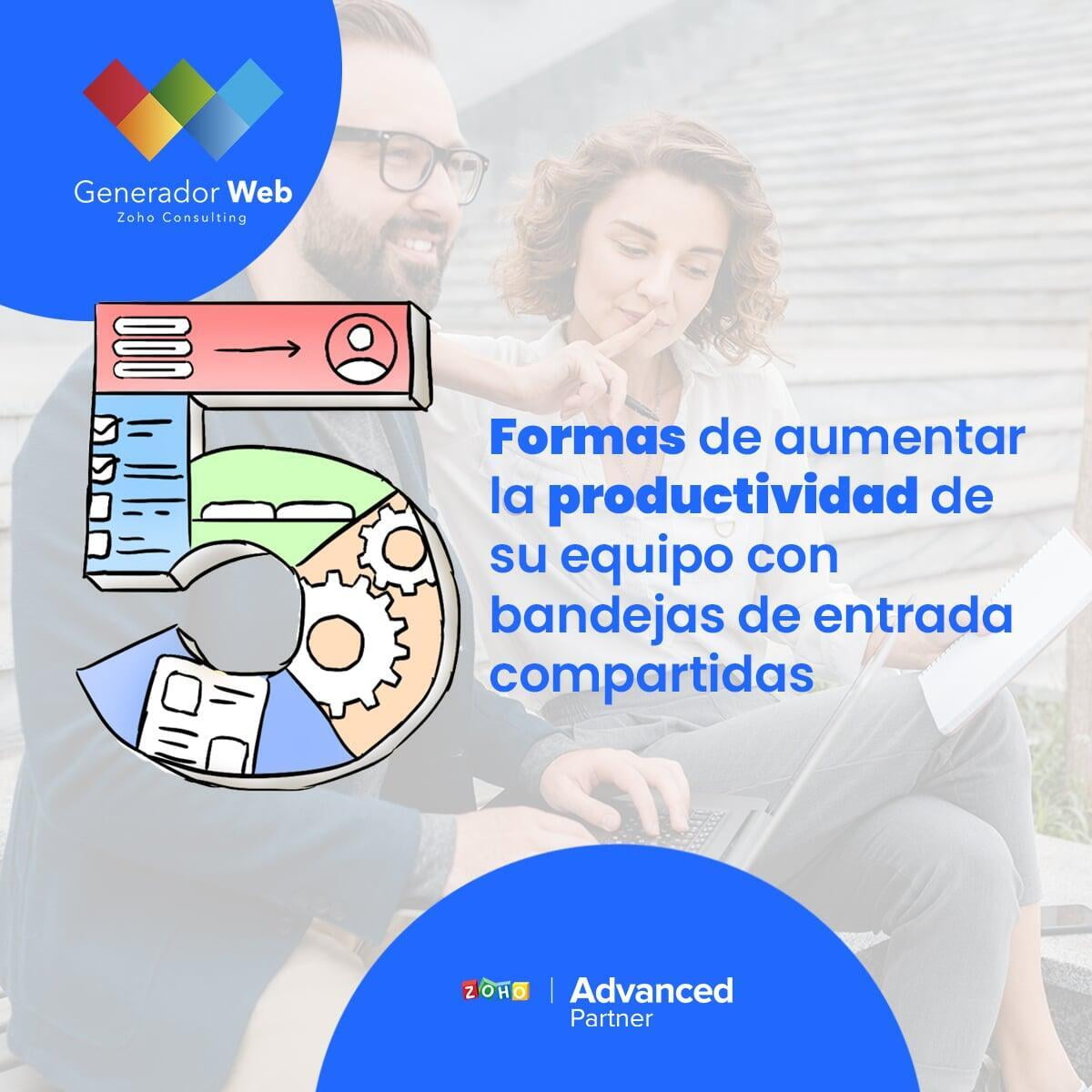 Generador Web
Zoho Consulting

5

Formas de aumentar la productividad de su equipo con bandejas de entrada compartidas

ZOHO | Advanced Partner